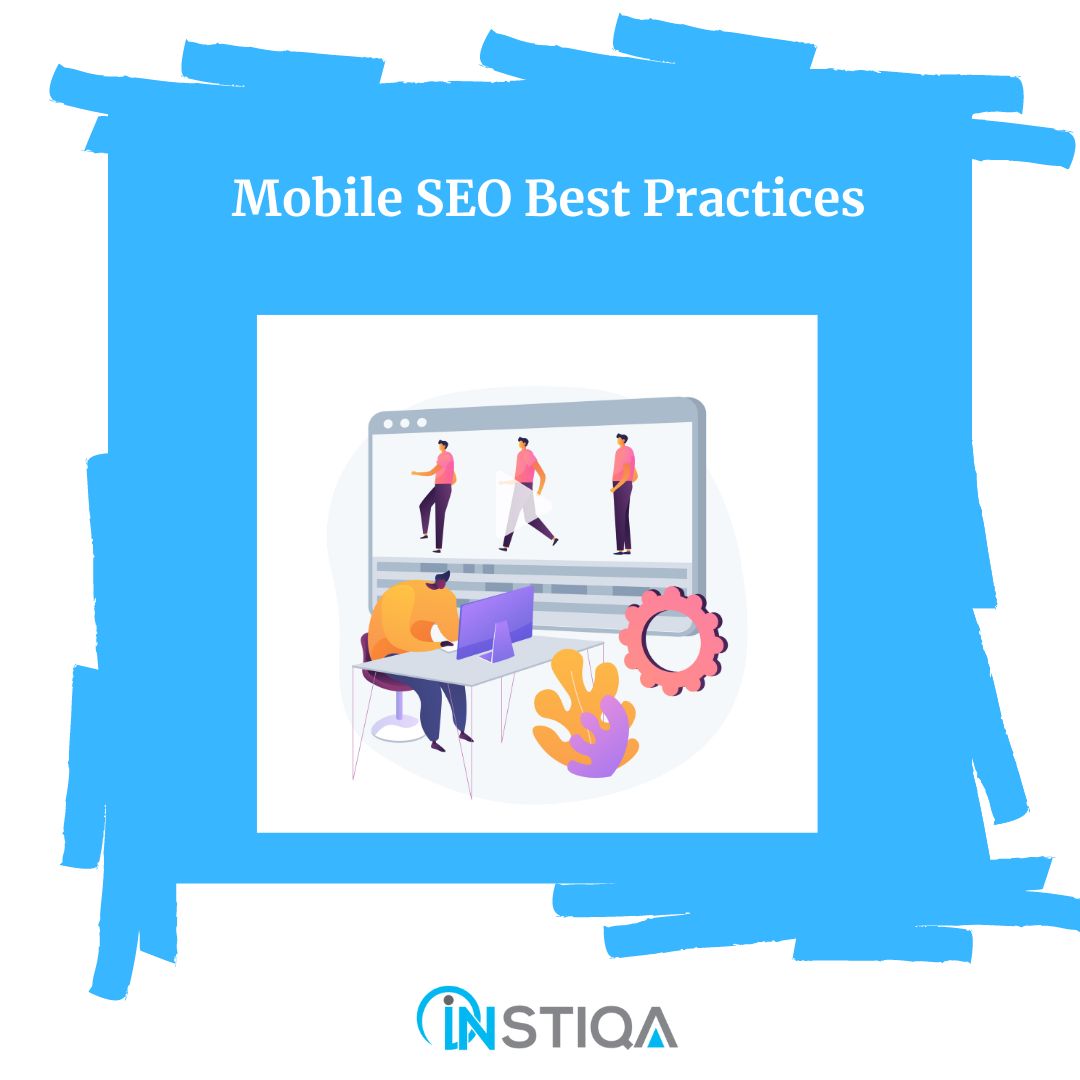 Mobile SEO Best Practices

INSTIQA